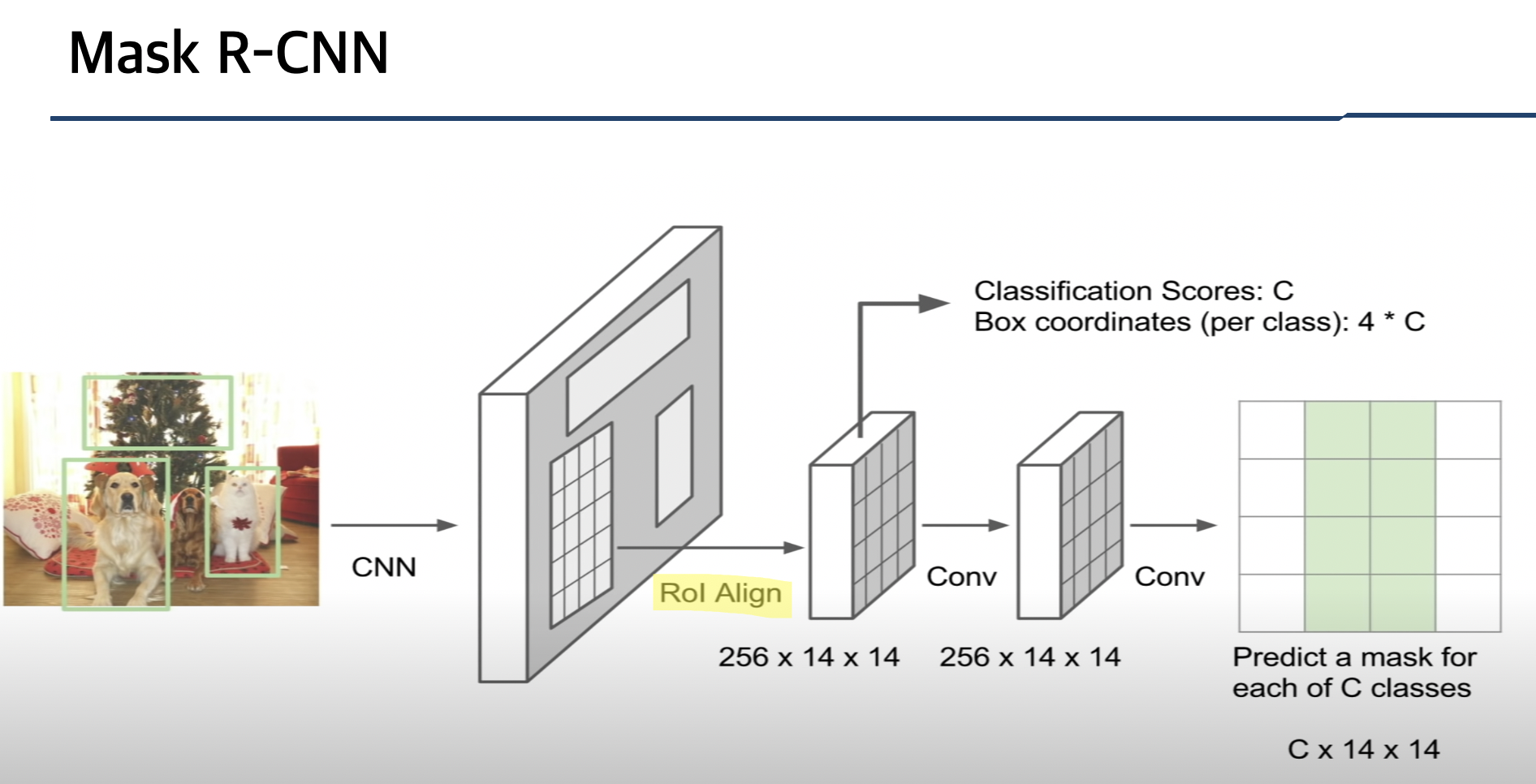 Mask R-CNN

Classification Scores: C
Box coordinates (per class): 4 * C

CNN

RoI Align

Conv

Conv

256 x 14 x 14

256 x 14 x 14

Predict a mask for each of C classes

C x 14 x 14